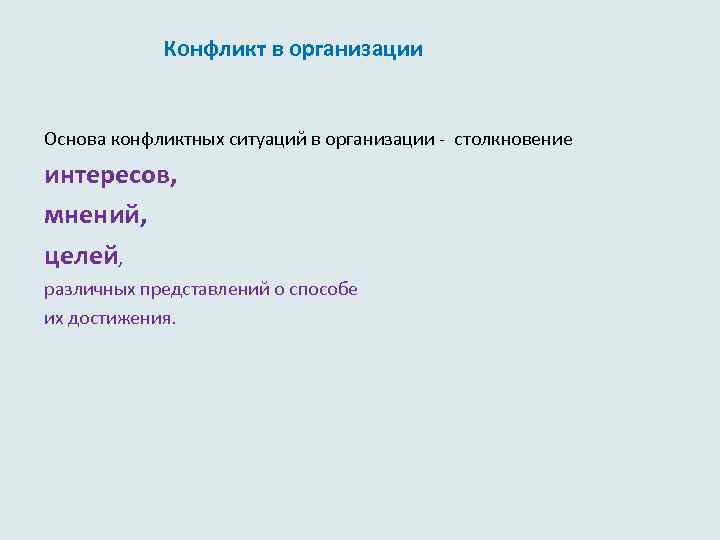 Конфликт в организации

Основа конфликтных ситуаций в организации - столкновение

интересов,

мнений,

целей,

различных представлений о способе их достижения.